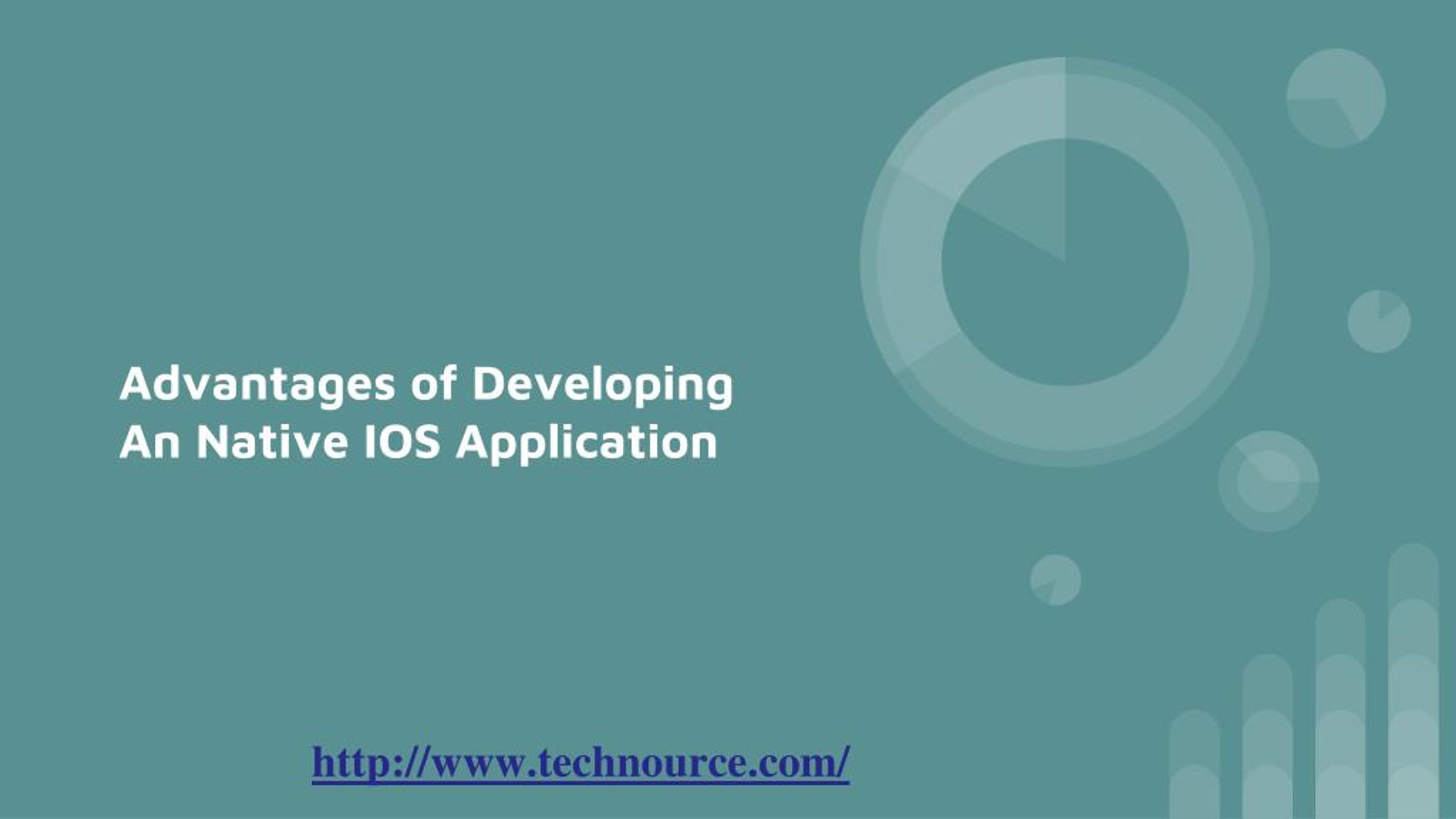 Advantages of Developing An Native IOS Application

http://www.technource.com/